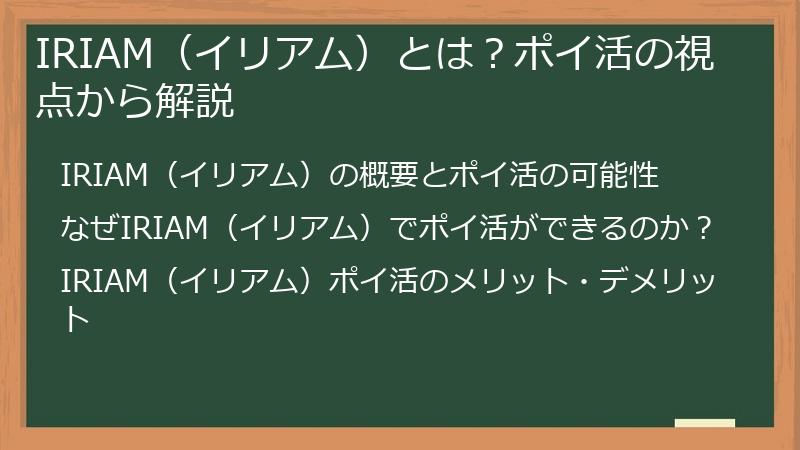 IRIAM（イリアム）とは？ポイ活の視点から解説

IRIAM（イリアム）の概要とポイ活の可能性

なぜIRIAM（イリアム）でポイ活ができるのか？

IRIAM（イリアム）ポイ活のメリット・デメリット